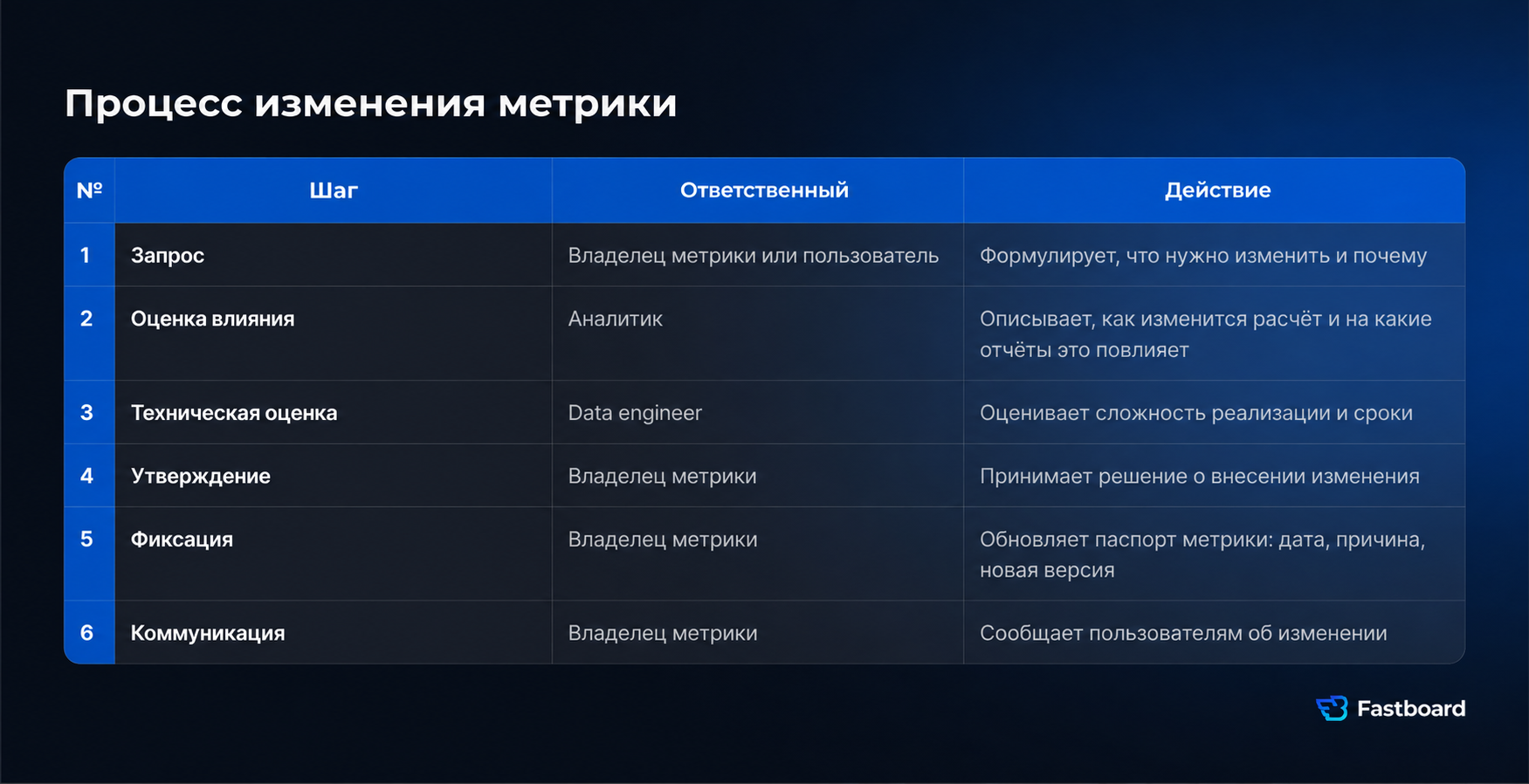 Процесс изменения метрики

| № | Шаг | Ответственный | Действие |
|---|---|---|---|
| 1 | Запрос | Владелец метрики или пользователь | Формулирует, что нужно изменить и почему |
| 2 | Оценка влияния | Аналитик | Описывает, как изменится расчёт и на какие отчёты это повлияет |
| 3 | Техническая оценка | Data engineer | Оценивает сложность реализации и сроки |
| 4 | Утверждение | Владелец метрики | Принимает решение о внесении изменения |
| 5 | Фиксация | Владелец метрики | Обновляет паспорт метрики: дата, причина, новая версия |
| 6 | Коммуникация | Владелец метрики | Сообщает пользователям об изменении |

Fastboard